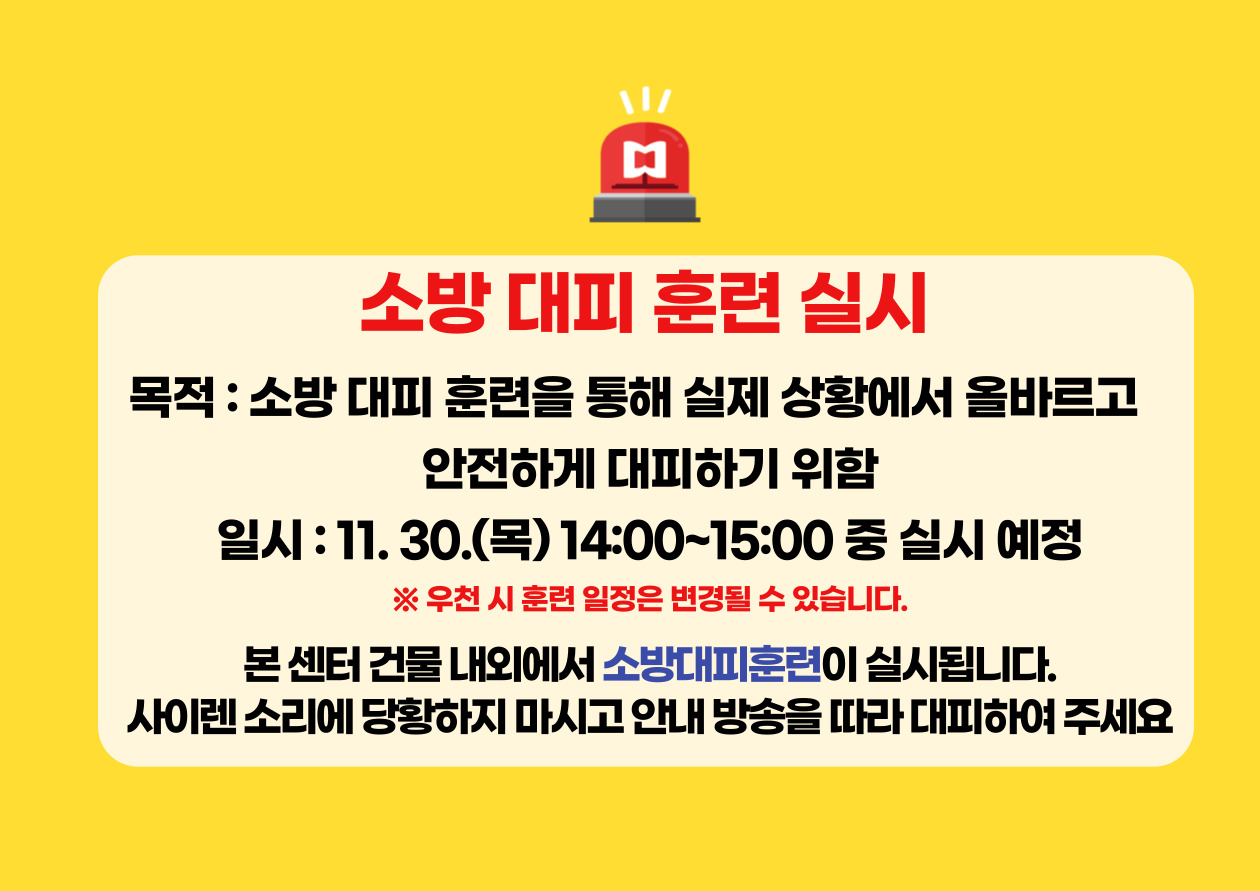 소방 대피 훈련 실시

목적 : 소방 대피 훈련을 통해 실제 상황에서 올바르고 안전하게 대피하기 위함

일시 : 11. 30.(목) 14:00~15:00 중 실시 예정

※ 우천 시 훈련 일정은 변경될 수 있습니다.

본 센터 건물 내외에서 소방대피훈련이 실시됩니다.
사이렌 소리에 당황하지 마시고 안내 방송을 따라 대피하여 주세요